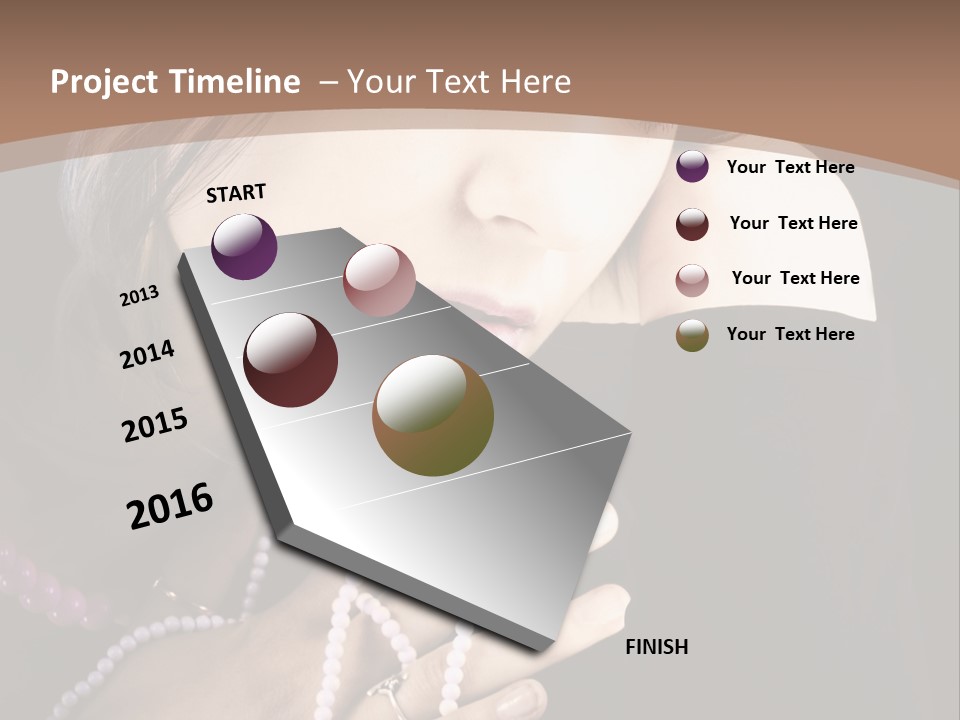 Project Timeline – Your Text Here

START

2013

2014

2015

2016

FINISH

Your Text Here

Your Text Here

Your Text Here

Your Text Here